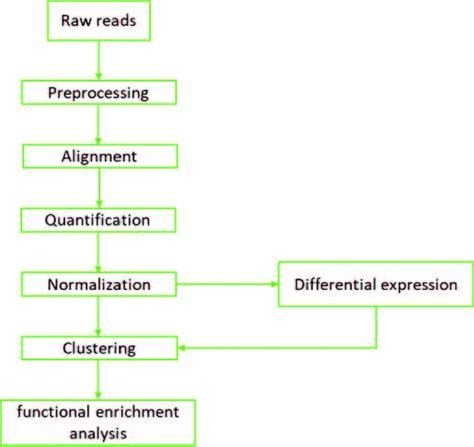 Raw reads

Preprocessing

Alignment

Quantification

Normalization

Differential expression

Clustering

functional enrichment analysis